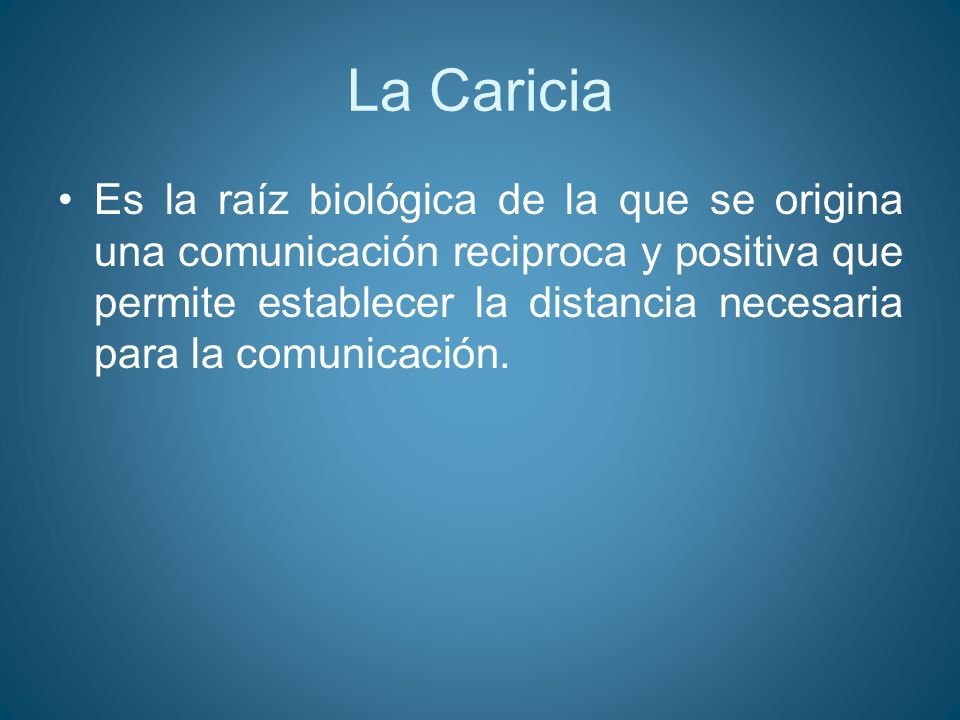 La Caricia

• Es la raíz biológica de la que se origina una comunicación reciproca y positiva que permite establecer la distancia necesaria para la comunicación.